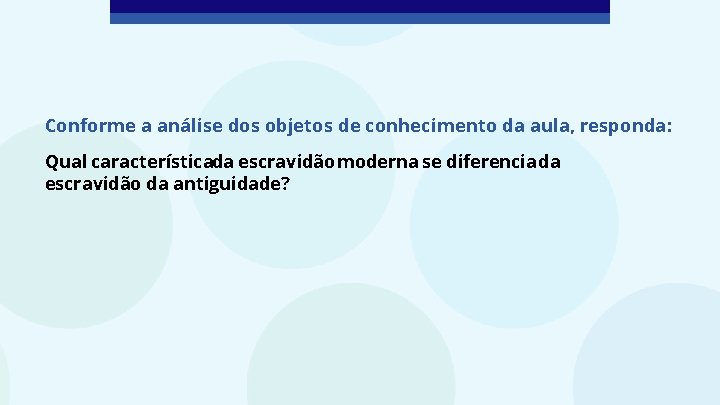 Conforme a análise dos objetos de conhecimento da aula, responda:

Qual característica da escravidão moderna se diferencia da escravidão da antiguidade?